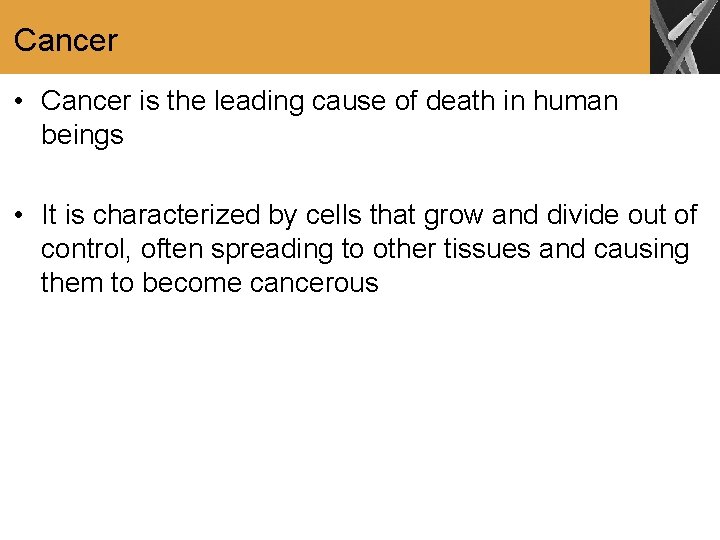 Cancer

• Cancer is the leading cause of death in human beings

• It is characterized by cells that grow and divide out of control, often spreading to other tissues and causing them to become cancerous